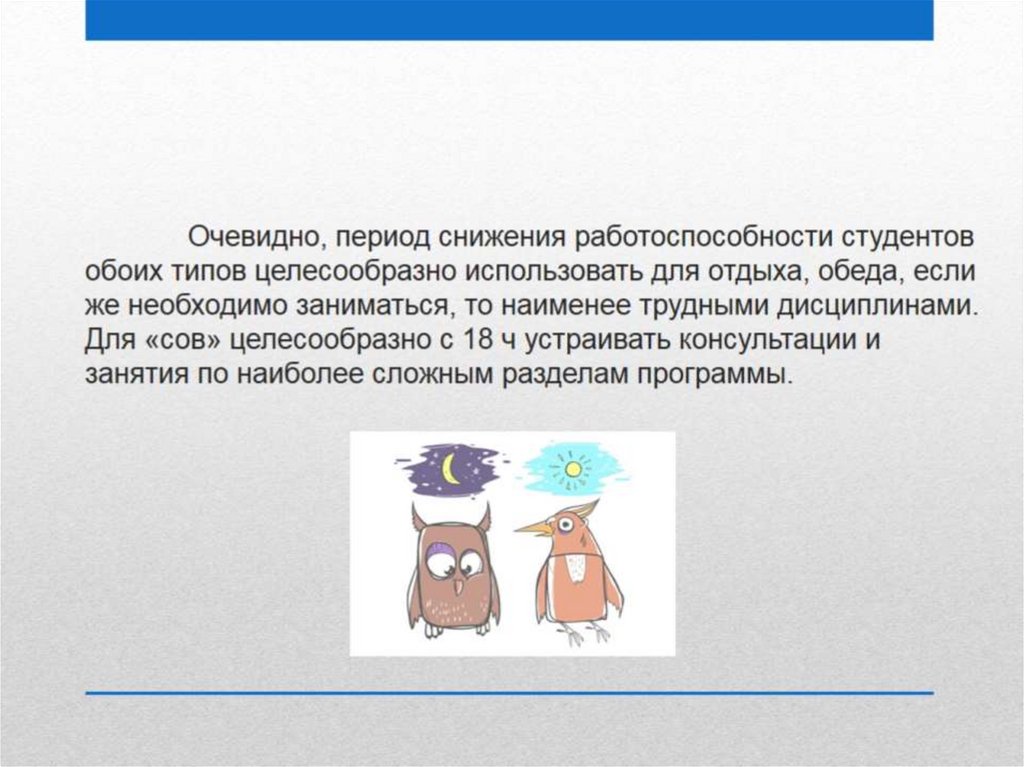 Очевидно, период снижения работоспособности студентов обоих типов целесообразно использовать для отдыха, обеда, если же необходимо заниматься, то наименее трудными дисциплинами. Для «сов» целесообразно с 18 ч устраивать консультации и занятия по наиболее сложным разделам программы.